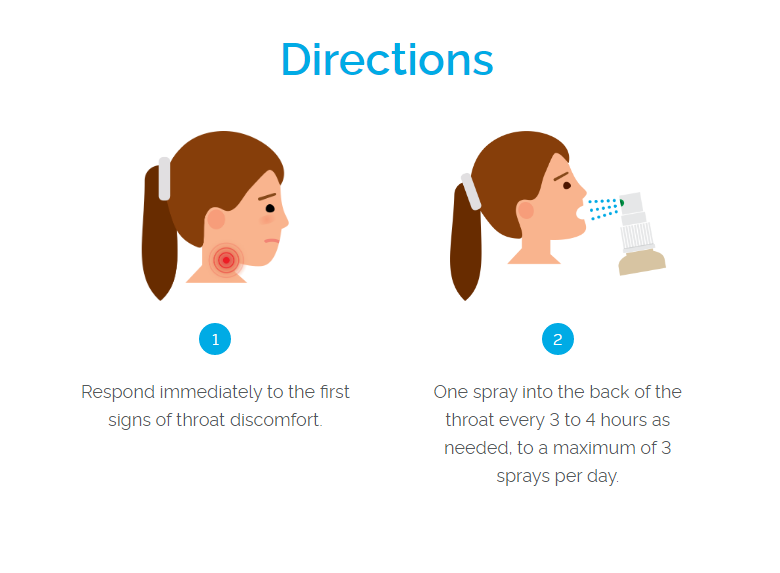 Directions

1

Respond immediately to the first signs of throat discomfort.

2

One spray into the back of the throat every 3 to 4 hours as needed, to a maximum of 3 sprays per day.